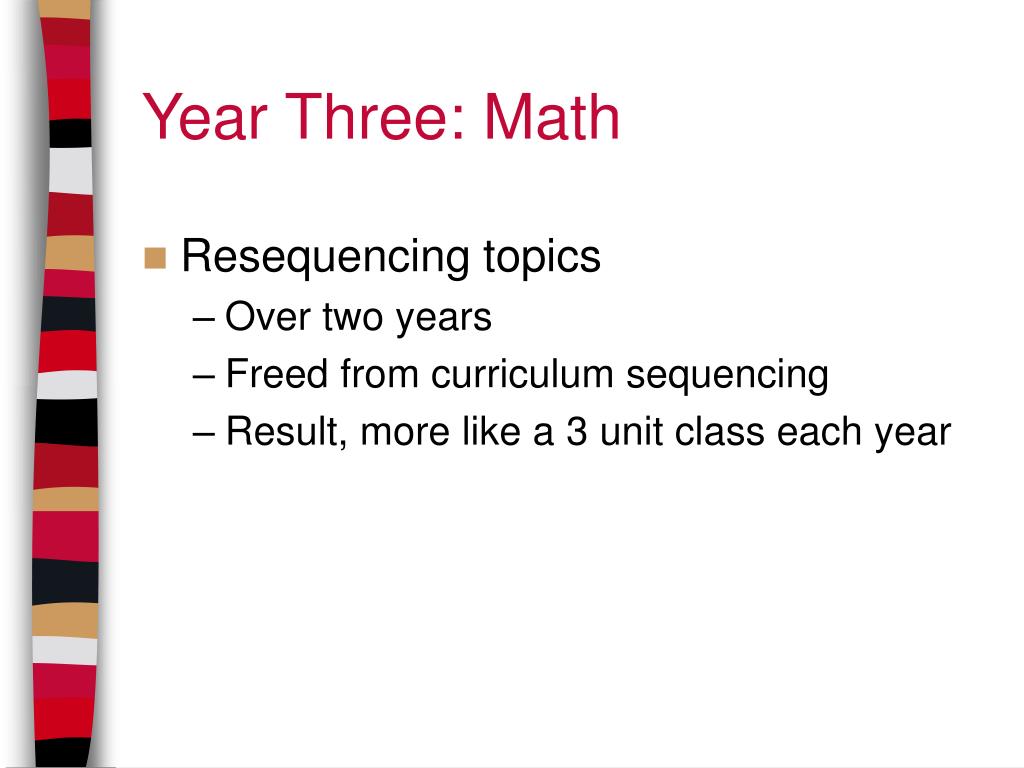 Year Three: Math

Resequencing topics

– Over two years

– Freed from curriculum sequencing

– Result, more like a 3 unit class each year